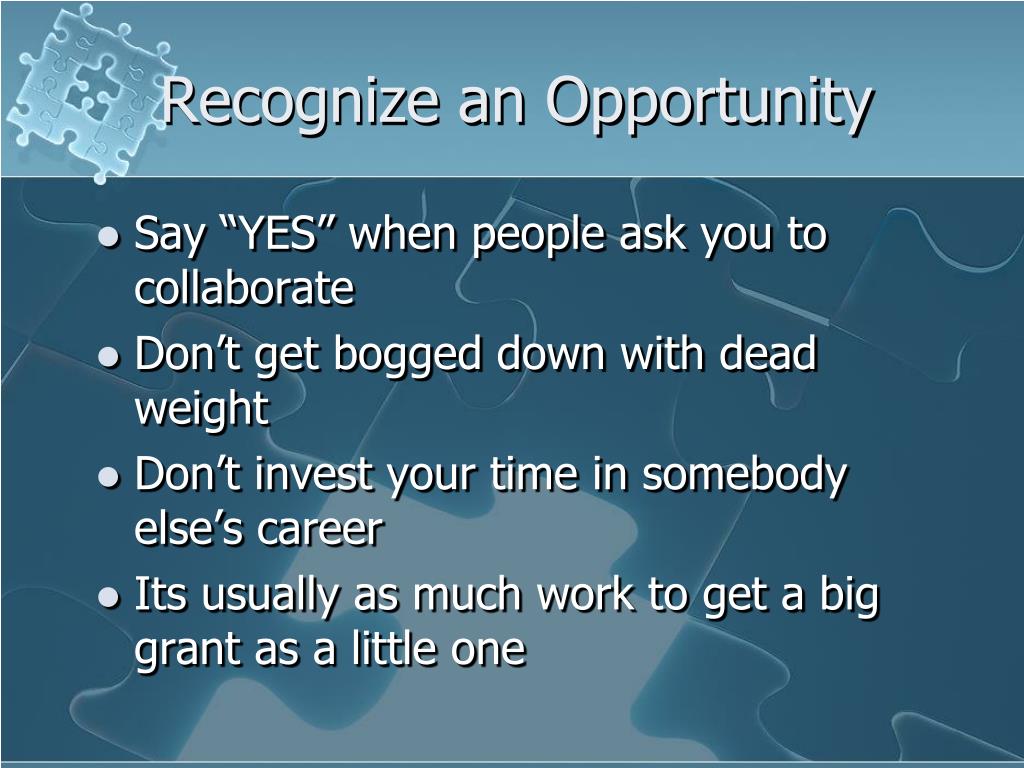 Recognize an Opportunity

- Say “YES” when people ask you to collaborate
- Don’t get bogged down with dead weight
- Don’t invest your time in somebody else’s career
- Its usually as much work to get a big grant as a little one